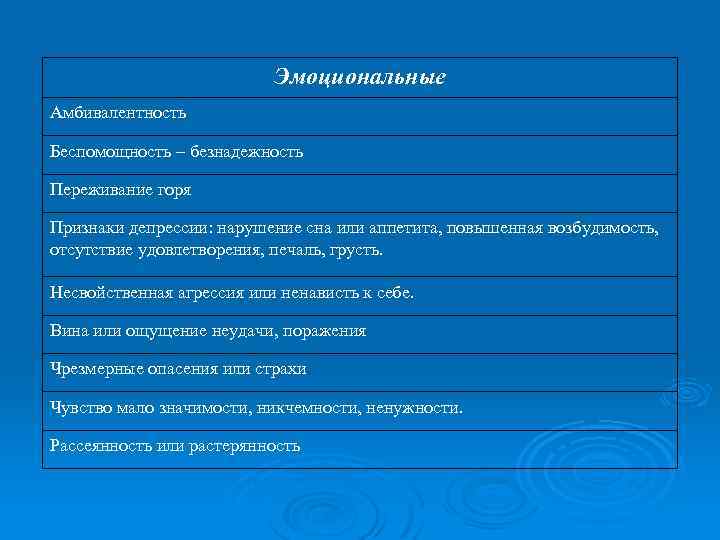 | Эмоциональные |
|---|
| Амбивалентность |
| Беспомощность – безнадежность |
| Переживание горя |
| Признаки депрессии: нарушение сна или аппетита, повышенная возбудимость, отсутствие удовлетворения, печаль, грусть. |
| Несвойственная агрессия или ненависть к себе. |
| Вина или ощущение неудачи, поражения |
| Чрезмерные опасения или страхи |
| Чувство мало значимости, никчемности, ненужности. |
| Рассеянность или растерянность |